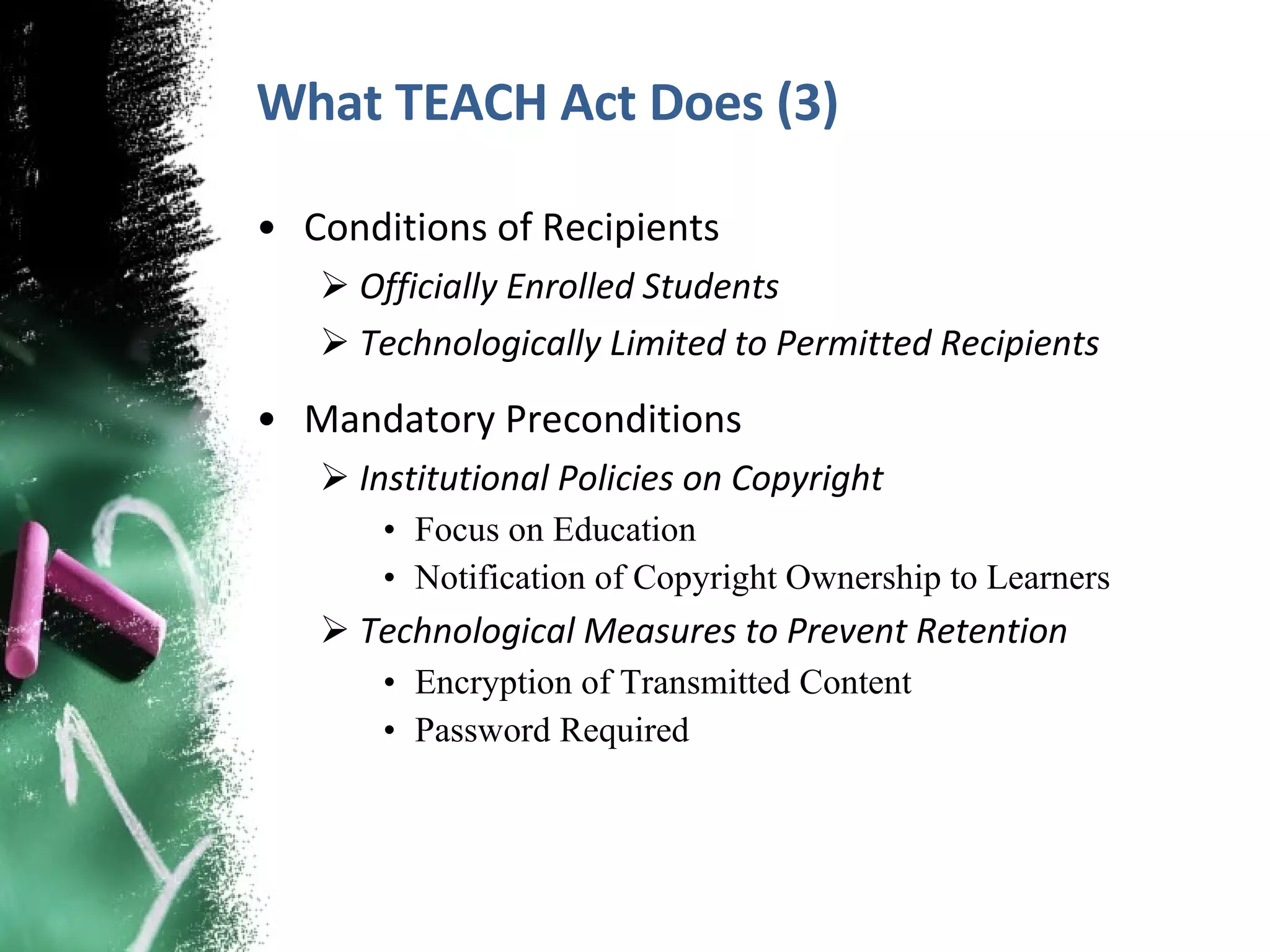 What TEACH Act Does (3)

• Conditions of Recipients
 ➢ Officially Enrolled Students
 ➢ Technologically Limited to Permitted Recipients

• Mandatory Preconditions
 ➢ Institutional Policies on Copyright
  • Focus on Education
  • Notification of Copyright Ownership to Learners
 ➢ Technological Measures to Prevent Retention
  • Encryption of Transmitted Content
  • Password Required